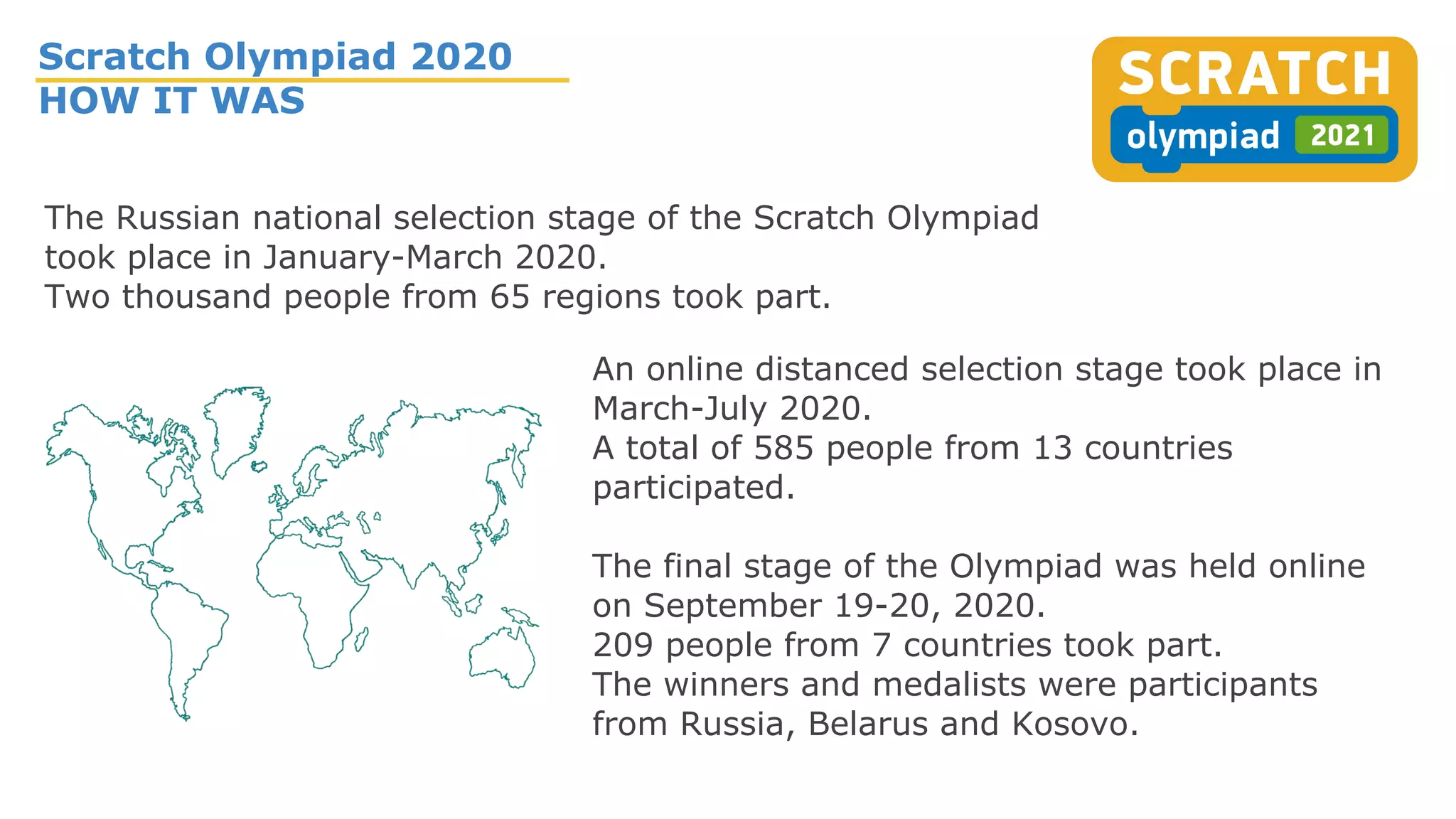 Scratch Olympiad 2020
HOW IT WAS

SCRATCH
olympiad 2021

The Russian national selection stage of the Scratch Olympiad took place in January-March 2020.
Two thousand people from 65 regions took part.

An online distanced selection stage took place in March-July 2020.
A total of 585 people from 13 countries participated.

The final stage of the Olympiad was held online on September 19-20, 2020.
209 people from 7 countries took part.
The winners and medalists were participants from Russia, Belarus and Kosovo.